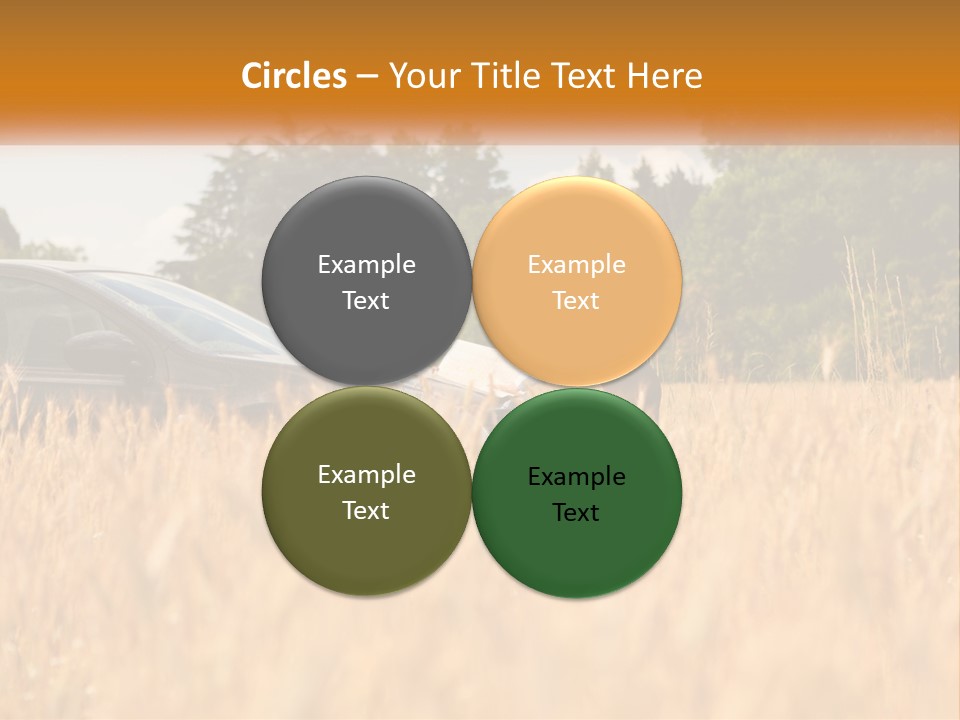 Circles – Your Title Text Here

Example Text

Example Text

Example Text

Example Text